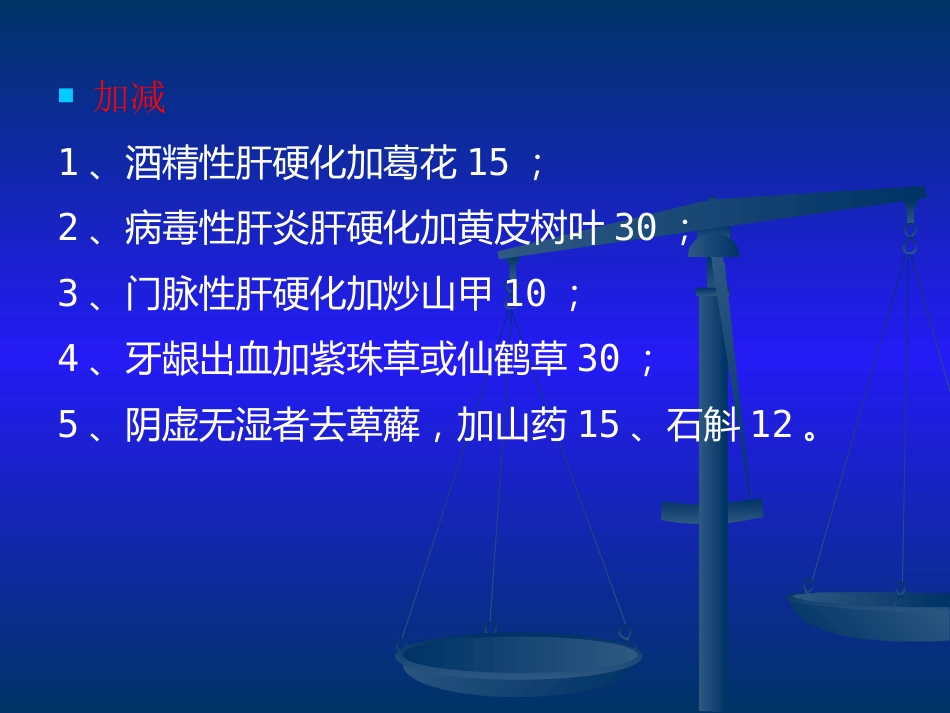 加减

1、酒精性肝硬化加葛花 15；

2、病毒性肝炎肝硬化加黄皮树叶 30；

3、门脉性肝硬化加炒山甲 10；

4、牙龈出血加紫珠草或仙鹤草 30；

5、阴虚无湿者去萆薢，加山药 15、石斛 12。